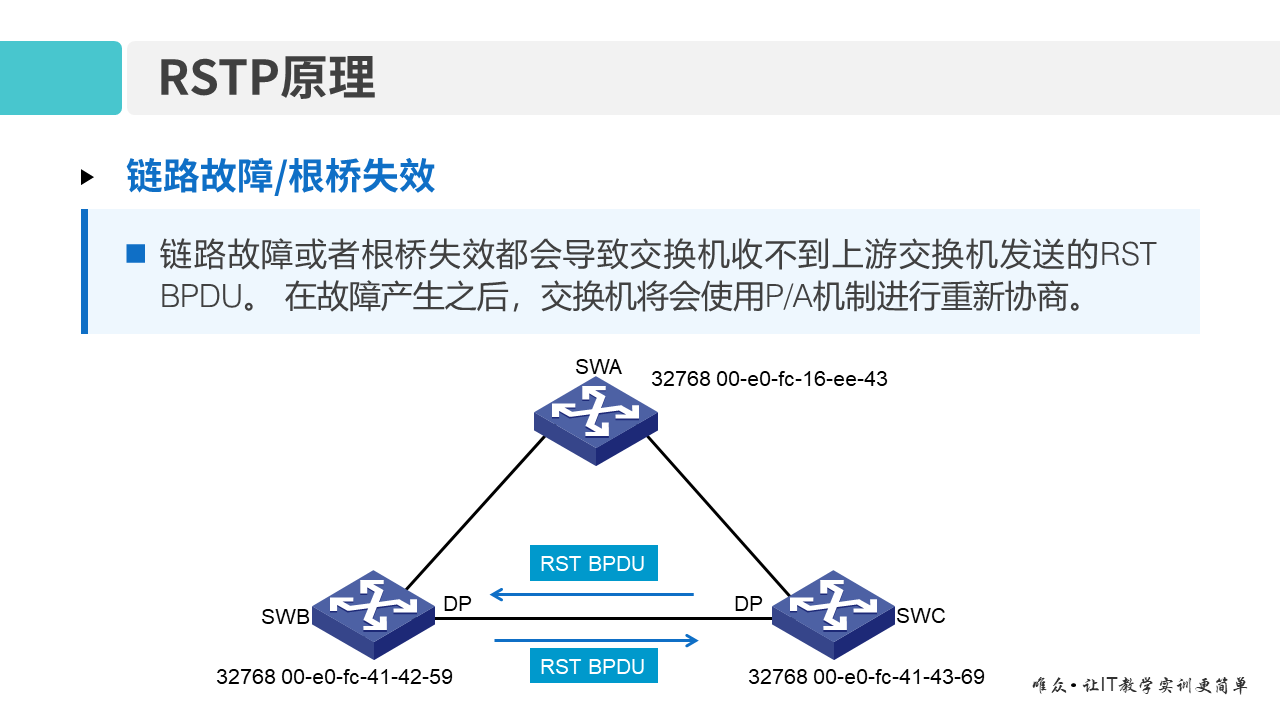 RSTP原理

链路故障/根桥失效

链路故障或者根桥失效都会导致交换机收不到上游交换机发送的RST BPDU。 在故障产生之后，交换机将会使用P/A机制进行重新协商。

SWA
32768 00-e0-fc-16-ee-43
RST BPDU
SWB
DP
DP
SWC
RST BPDU
32768 00-e0-fc-41-42-59
32768 00-e0-fc-41-43-69

唯众•让IT教学实训更简单